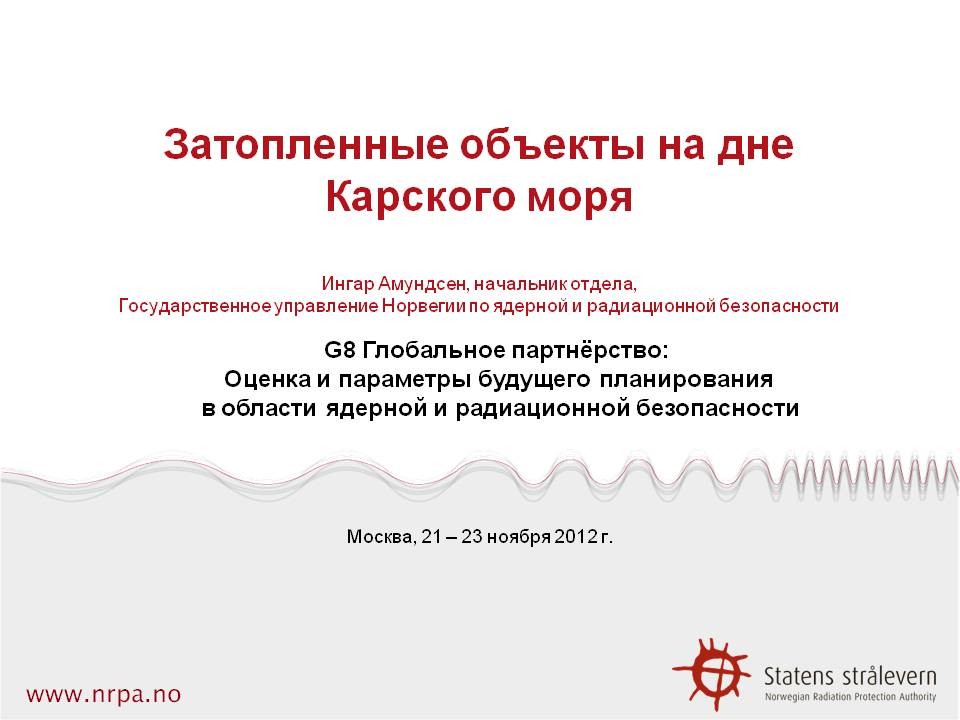 Затопленные объекты на дне Карского моря

Ингар Амундсен, начальник отдела,
Государственное управление Норвегии по ядерной и радиационной безопасности

G8 Глобальное партнёрство:
Оценка и параметры будущего планирования
в области ядерной и радиационной безопасности

Москва, 21 – 23 ноября 2012 г.

www.nrpa.no

Statens strålevern
Norwegian Radiation Protection Authority